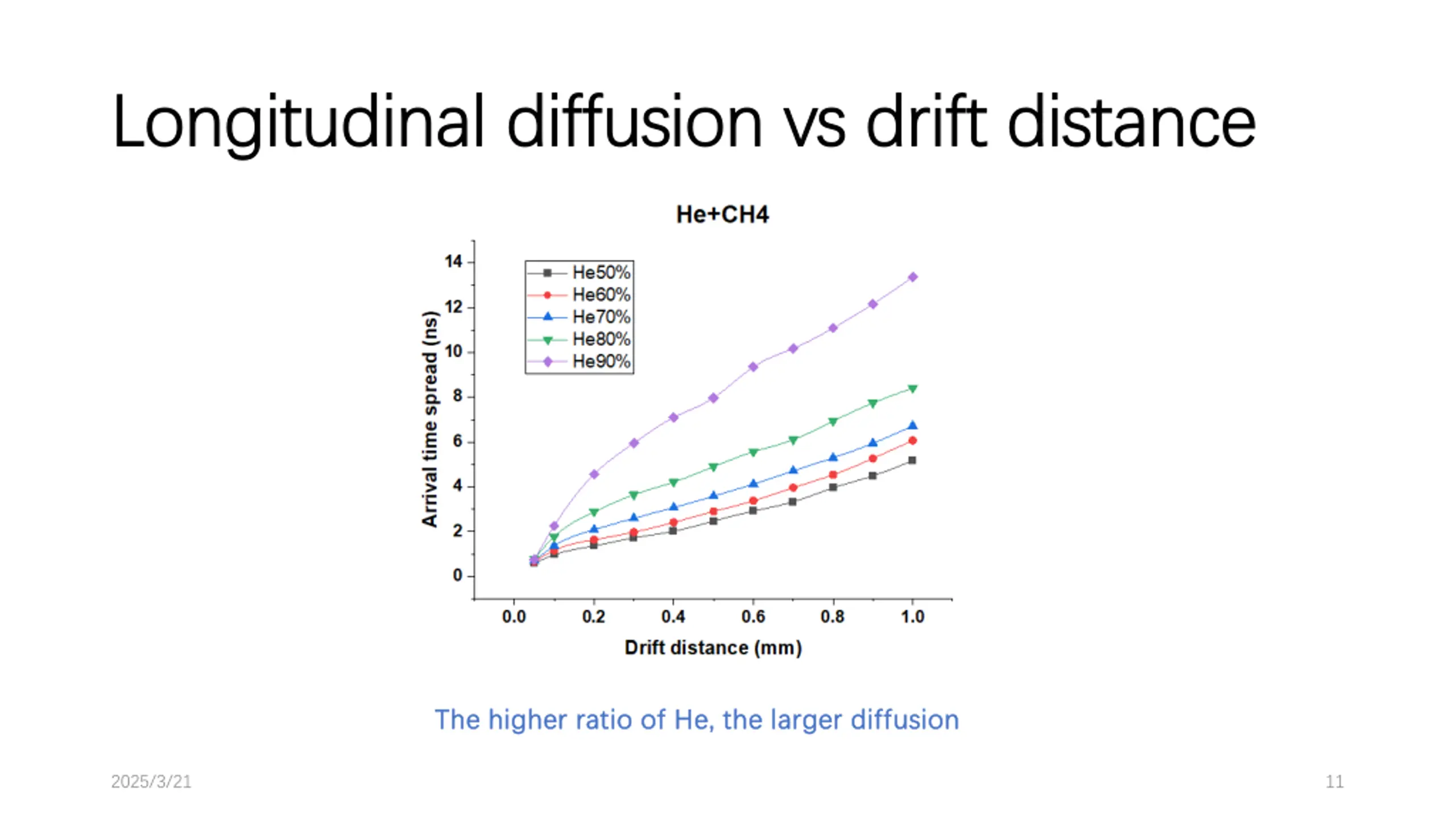 Longitudinal diffusion vs drift distance

He+CH4

He50%
He60%
He70%
He80%
He90%

Arrival time spread (ns)

14
12
10
8
6
4
2
0

0.0 0.2 0.4 0.6 0.8 1.0

Drift distance (mm)

The higher ratio of He, the larger diffusion

2025/3/21

11